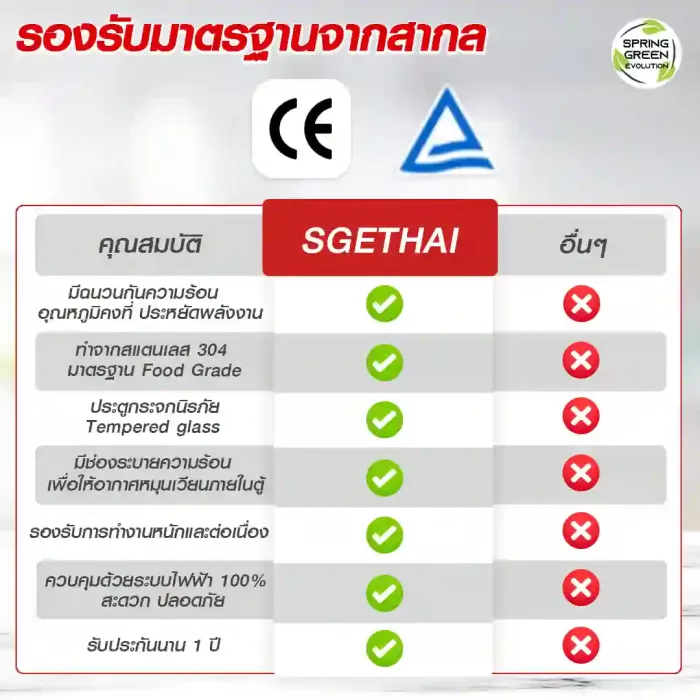 รองรับมาตรฐานจากสากล

SPRING GREEN EVOLUTION

CE

| คุณสมบัติ | SGETHAI | อื่นๆ |
|---|---|---|
| มีฉนวนกันความร้อน อุณหภูมิคงที่ ประหยัดพลังงาน | ✓ | ✗ |
| ทำจากสแตนเลส 304 มาตรฐาน Food Grade | ✓ | ✗ |
| ประตูกระจกนิรภัย Tempered glass | ✓ | ✗ |
| มีช่องระบายความร้อน เพื่อให้อากาศหมุนเวียนภายในตู้ | ✓ | ✗ |
| รองรับการทำงานหนักและต่อเนื่อง | ✓ | ✗ |
| ควบคุมด้วยระบบไฟฟ้า 100% สะดวก ปลอดภัย | ✓ | ✗ |
| รับประกันนาน 1 ปี | ✓ | ✗ |